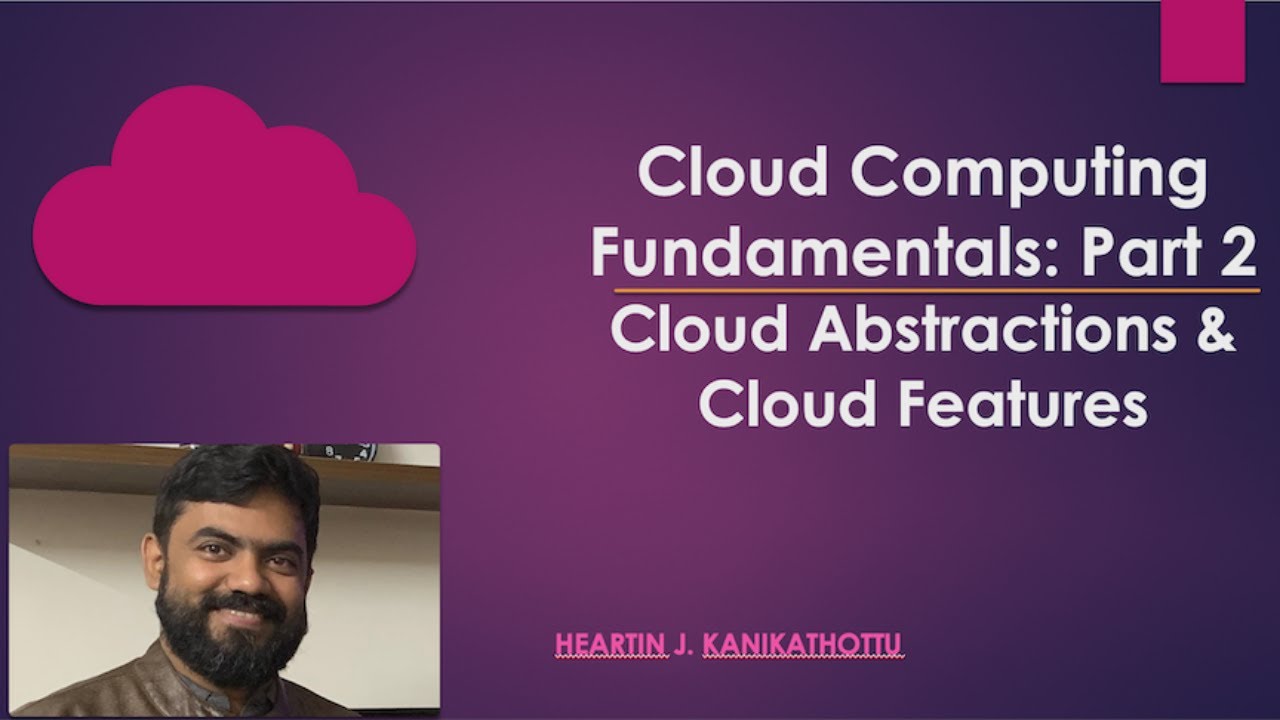 Cloud Computing Fundamentals: Part 2

Cloud Abstractions & Cloud Features

HEARTIN J. KANIKATHOTTU